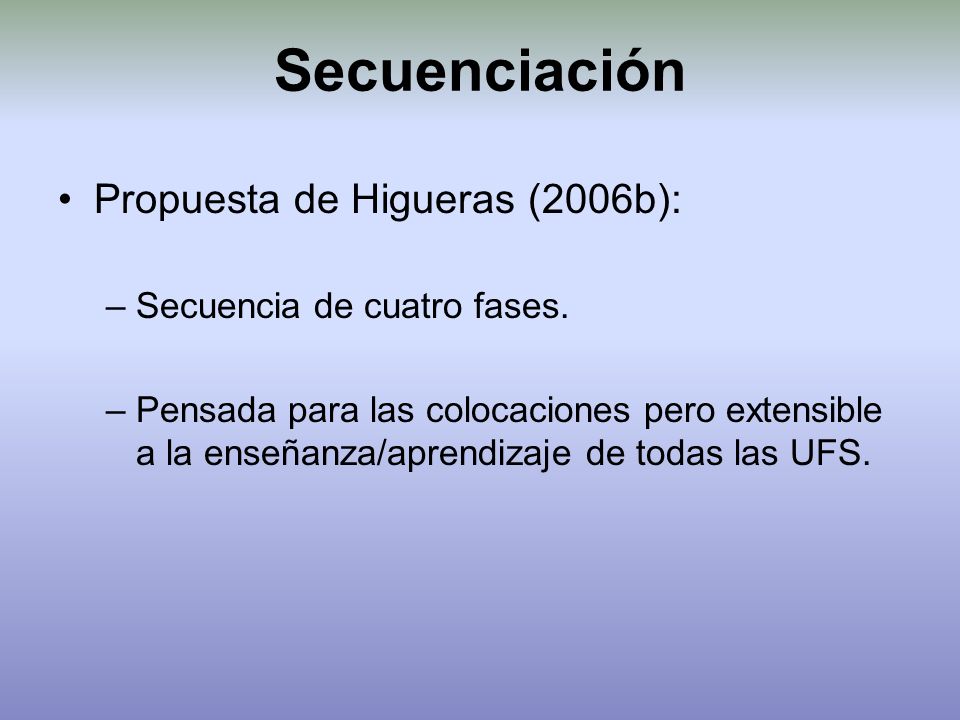 Secuenciación

• Propuesta de Higueras (2006b):

– Secuencia de cuatro fases.

– Pensada para las colocaciones pero extensible a la enseñanza/aprendizaje de todas las UFS.